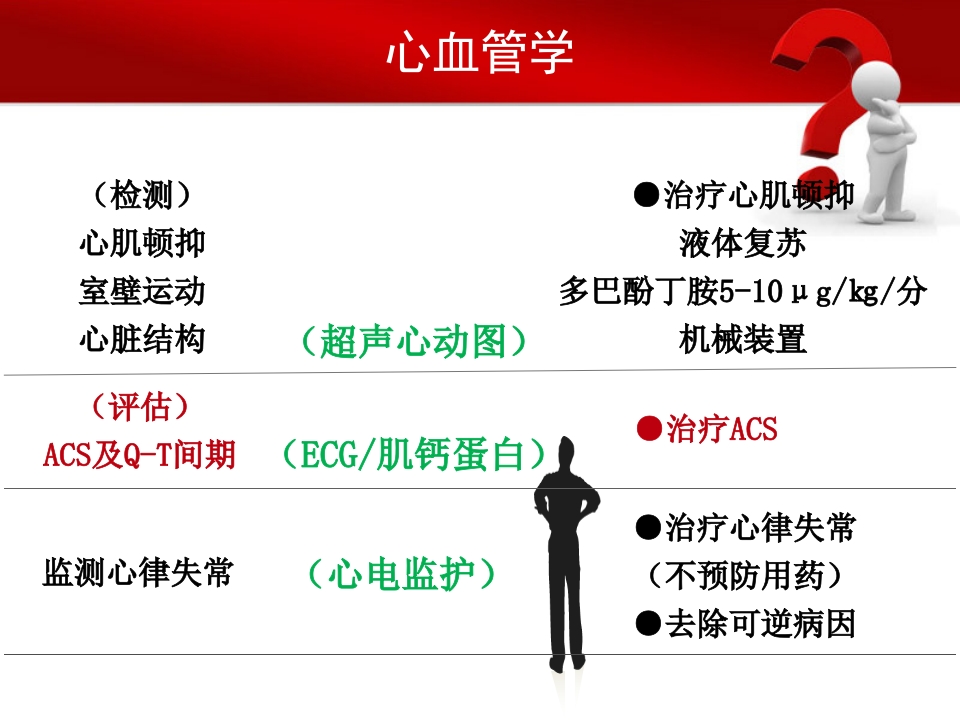 心血管学

（检测）
心肌顿抑
室壁运动
心脏结构

（超声心动图）

●治疗心肌顿抑
液体复苏
多巴酚丁胺5-10μg/kg/分
机械装置

（评估）
ACS及Q-T间期

（ECG/肌钙蛋白）

●治疗ACS

监测心律失常

（心电监护）

●治疗心律失常
（不预防用药）
●去除可逆病因